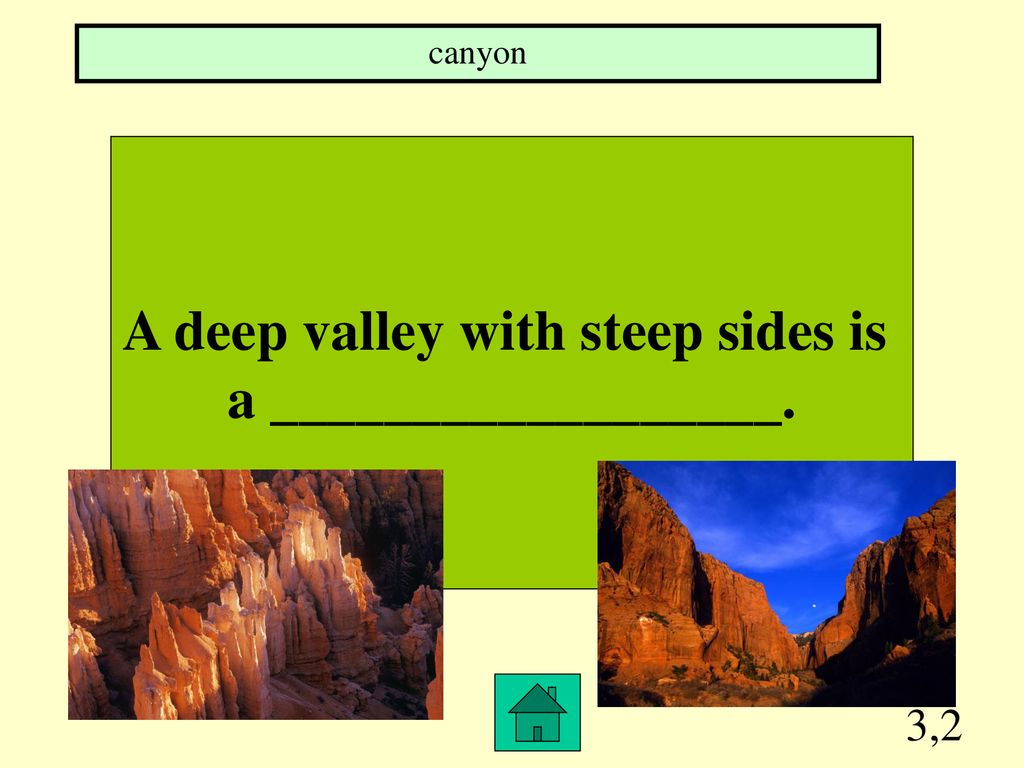 canyon

A deep valley with steep sides is a __________________.

3,2